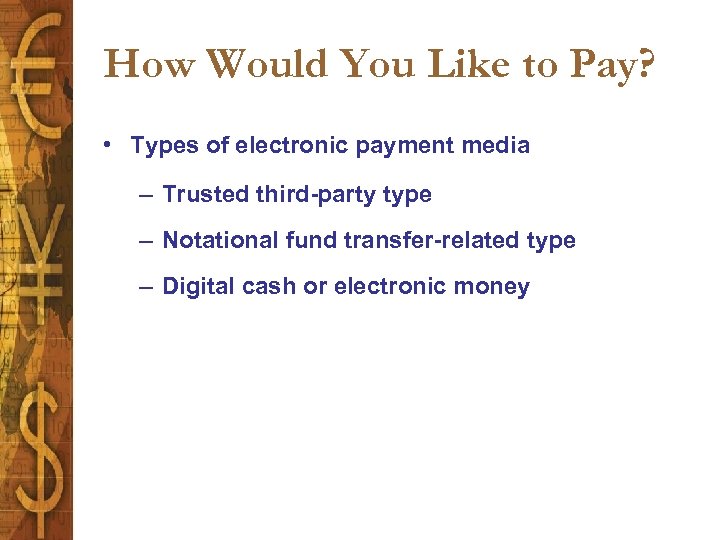 How Would You Like to Pay?

• Types of electronic payment media

– Trusted third-party type

– Notational fund transfer-related type

– Digital cash or electronic money